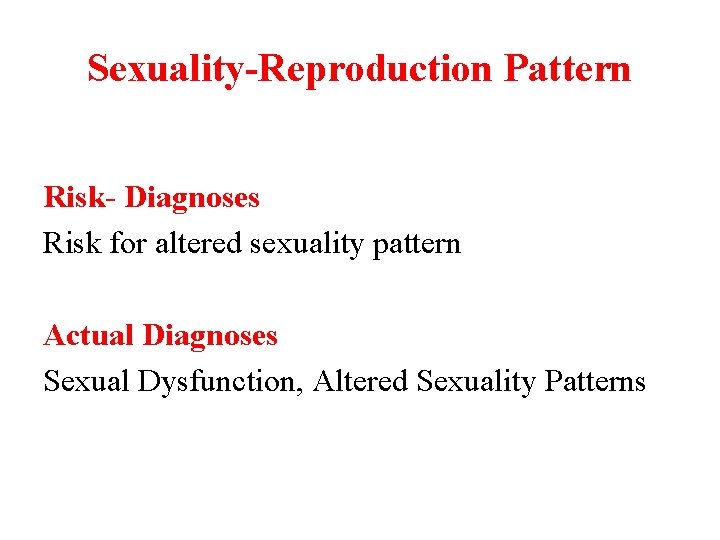 Sexuality-Reproduction Pattern

Risk- Diagnoses
Risk for altered sexuality pattern

Actual Diagnoses
Sexual Dysfunction, Altered Sexuality Patterns